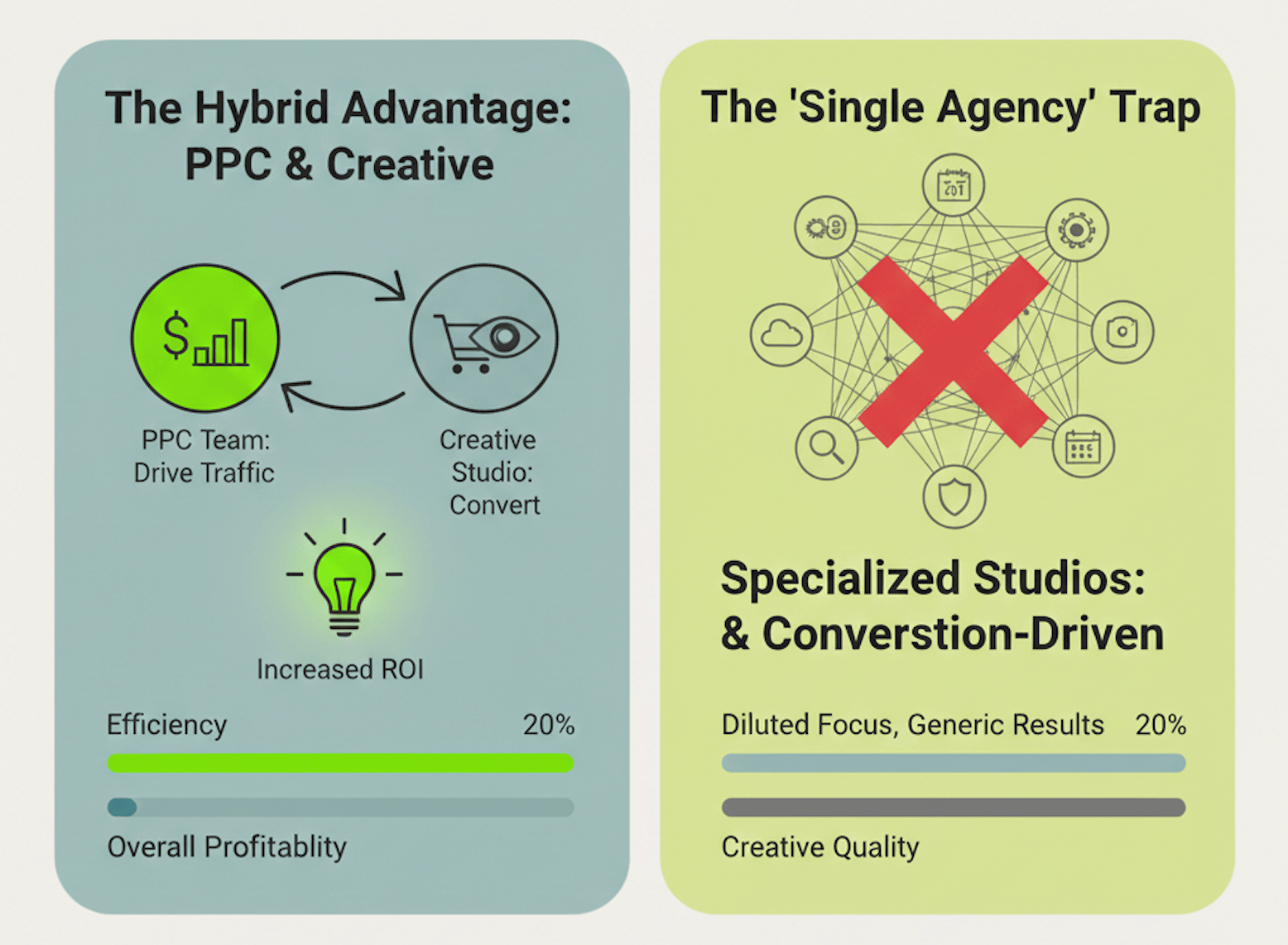 The Hybrid Advantage: PPC & Creative

PPC Team: Drive Traffic

Creative Studio: Convert

Increased ROI

Efficiency 20%

Overall Profitablity

The 'Single Agency' Trap

Specialized Studios: & Converstion-Driven

Diluted Focus, Generic Results 20%

Creative Quality